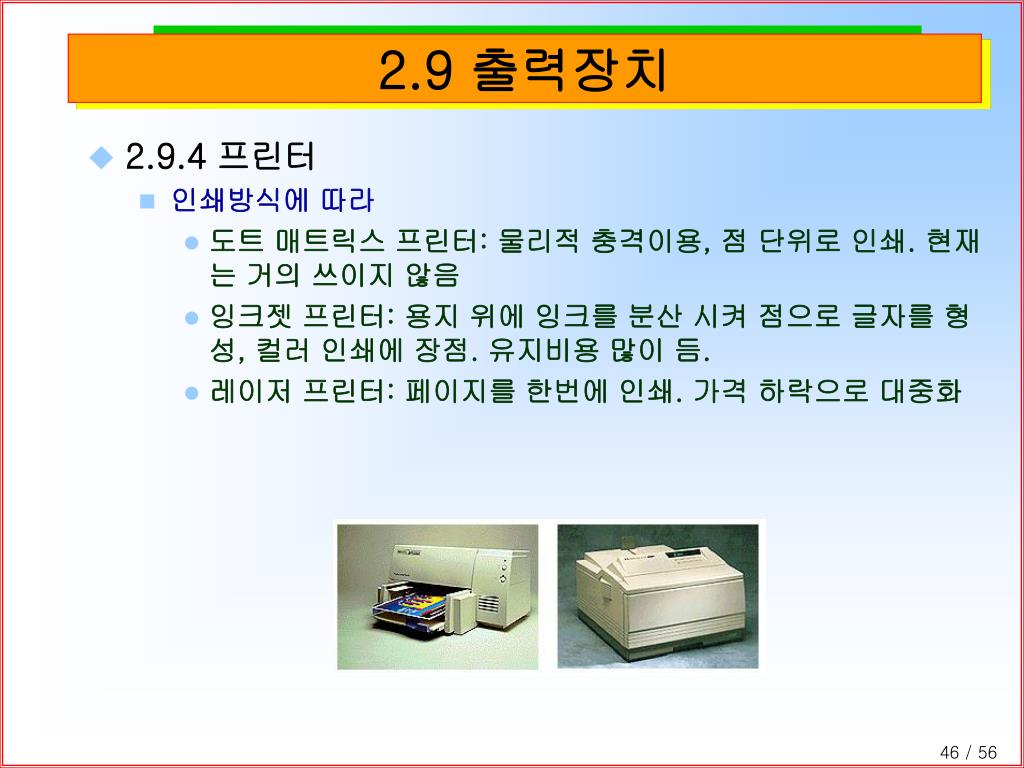 2.9 출력장치

2.9.4 프린터

인쇄방식에 따라

도트 매트릭스 프린터: 물리적 충격이용, 점 단위로 인쇄. 현재는 거의 쓰이지 않음

잉크젯 프린터: 용지 위에 잉크를 분산 시켜 점으로 글자를 형성, 컬러 인쇄에 장점. 유지비용 많이 듬.

레이저 프린터: 페이지를 한번에 인쇄. 가격 하락으로 대중화

46 / 56